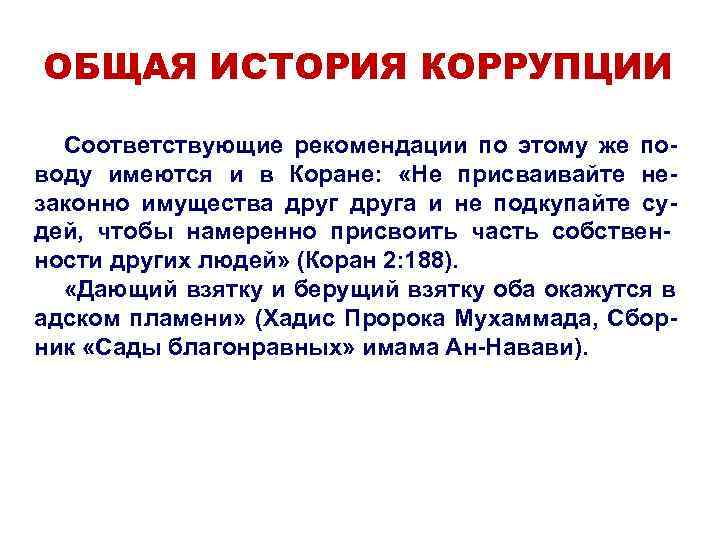 ОБЩАЯ ИСТОРИЯ КОРРУПЦИИ

Соответствующие рекомендации по этому же поводу имеются и в Коране: «Не присваивайте незаконно имущества друг друга и не подкупайте судей, чтобы намеренно присвоить часть собственности других людей» (Коран 2:188).

«Дающий взятку и берущий взятку оба окажутся в адском пламени» (Хадис Пророка Мухаммада, Сборник «Сады благонравных» имама Ан-Навави).